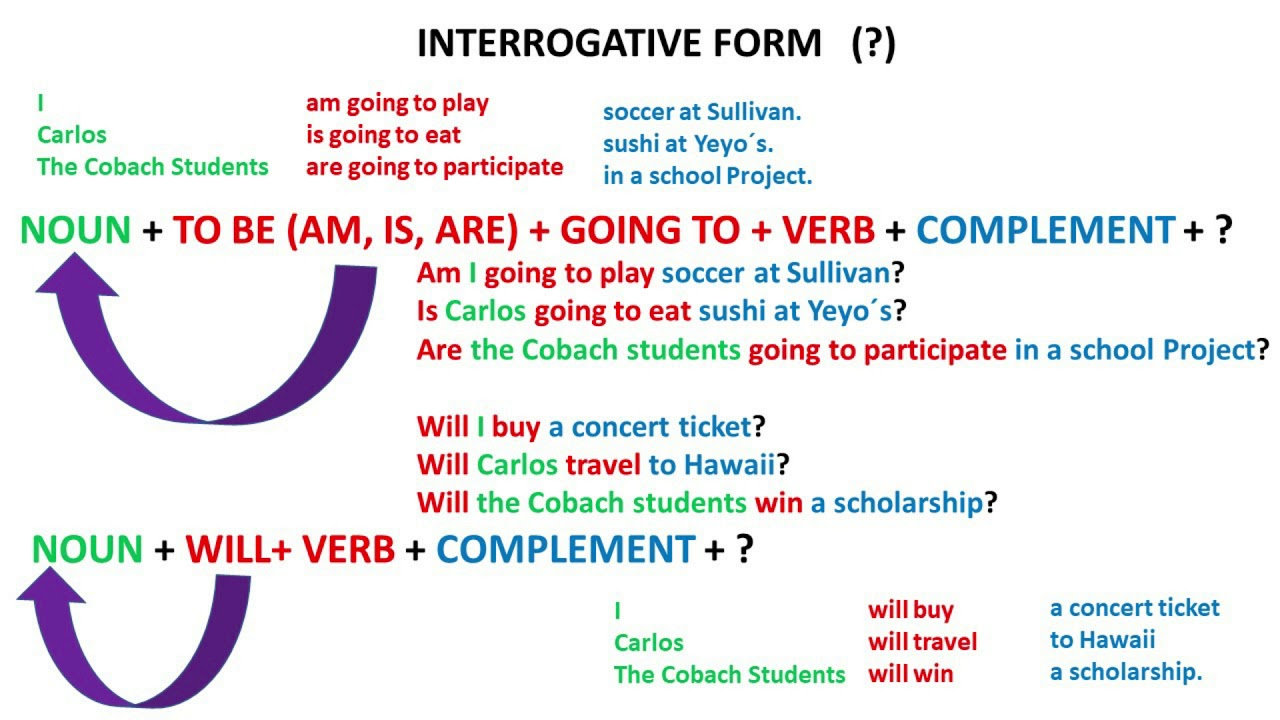 INTERROGATIVE FORM (?)

I
Carlos
The Cobach Students

am going to play
is going to eat
are going to participate

soccer at Sullivan.
sushi at Yeyo´s.
in a school Project.

NOUN + TO BE (AM, IS, ARE) + GOING TO + VERB + COMPLEMENT + ?

Am I going to play soccer at Sullivan?
Is Carlos going to eat sushi at Yeyo´s?
Are the Cobach students going to participate in a school Project?

Will I buy a concert ticket?
Will Carlos travel to Hawaii?
Will the Cobach students win a scholarship?

NOUN + WILL+ VERB + COMPLEMENT + ?

I
Carlos
The Cobach Students

will buy
will travel
will win

a concert ticket
to Hawaii
a scholarship.